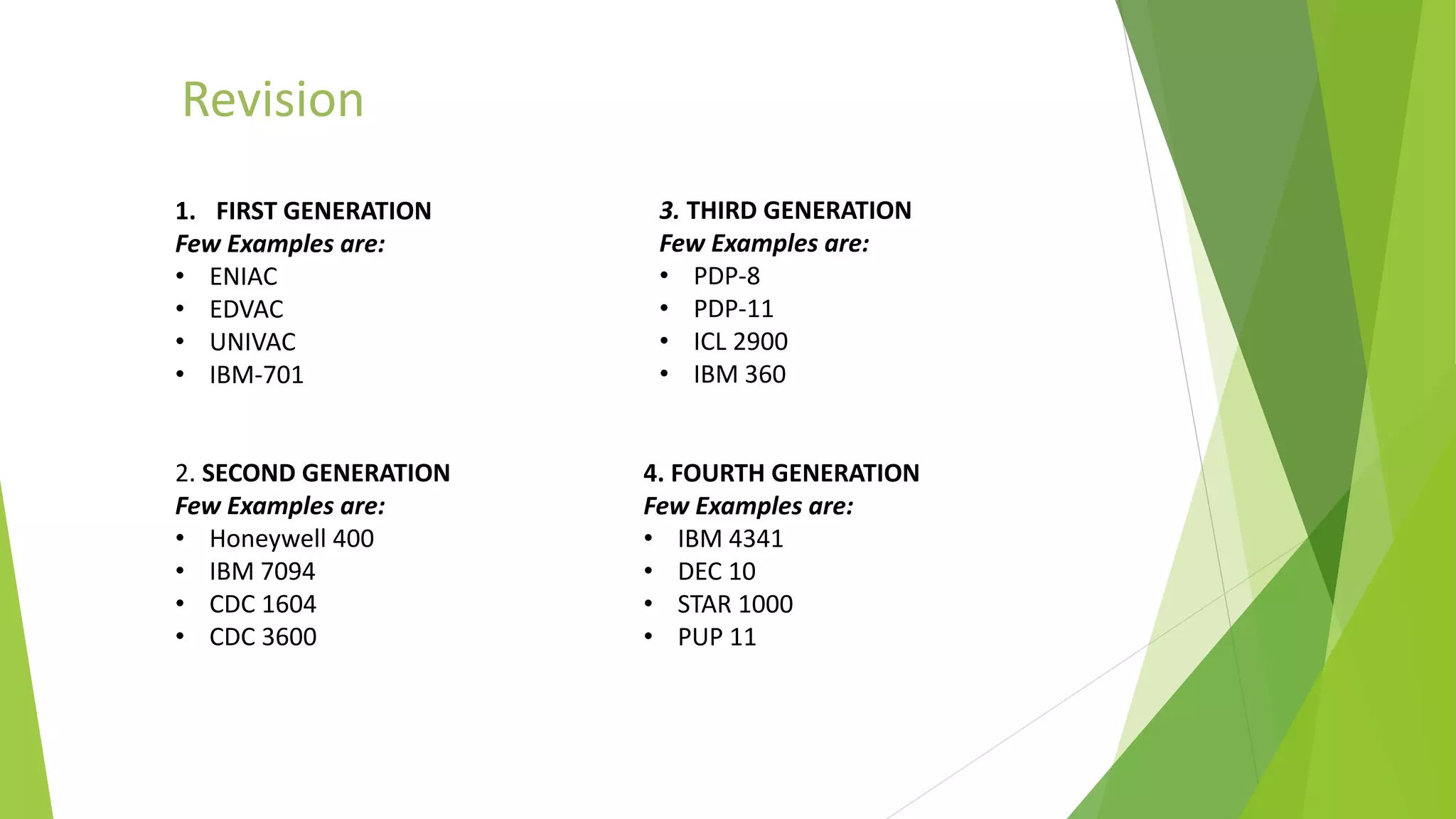 Revision

1. FIRST GENERATION
Few Examples are:
• ENIAC
• EDVAC
• UNIVAC
• IBM-701

2. SECOND GENERATION
Few Examples are:
• Honeywell 400
• IBM 7094
• CDC 1604
• CDC 3600

3. THIRD GENERATION
Few Examples are:
• PDP-8
• PDP-11
• ICL 2900
• IBM 360

4. FOURTH GENERATION
Few Examples are:
• IBM 4341
• DEC 10
• STAR 1000
• PUP 11